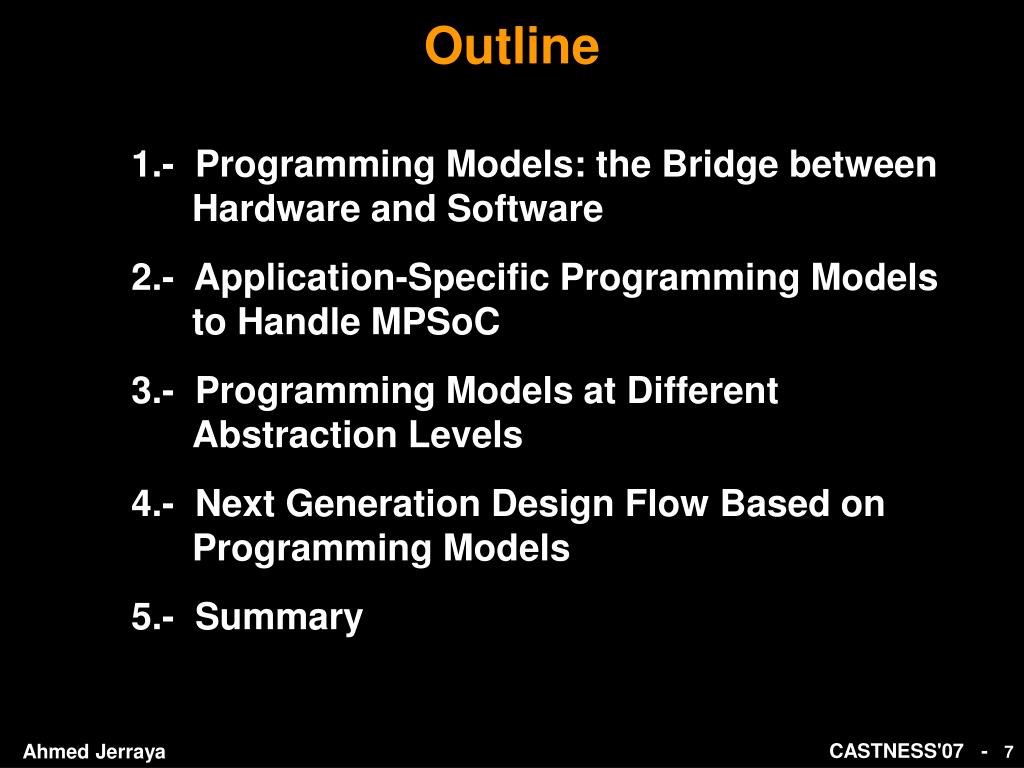 Outline

1.- Programming Models: the Bridge between Hardware and Software

2.- Application-Specific Programming Models to Handle MPSoC

3.- Programming Models at Different Abstraction Levels

4.- Next Generation Design Flow Based on Programming Models

5.- Summary

Ahmed Jerraya

CASTNESS'07 - 7